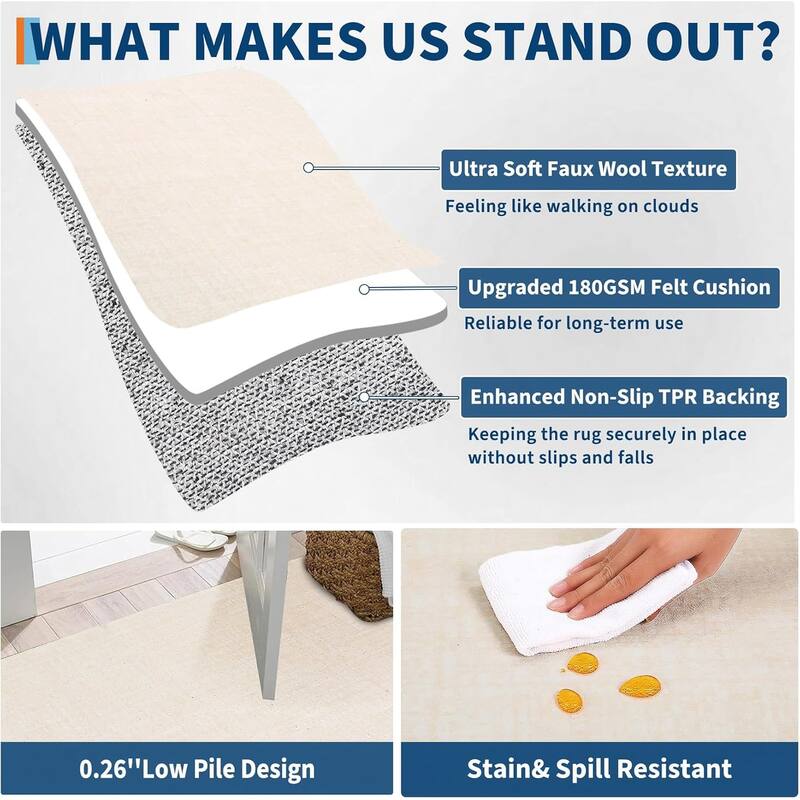 WHAT MAKES US STAND OUT?

Ultra Soft Faux Wool Texture

Feeling like walking on clouds

Upgraded 180GSM Felt Cushion

Reliable for long-term use

Enhanced Non-Slip TPR Backing

Keeping the rug securely in place without slips and falls

0.26''Low Pile Design

Stain& Spill Resistant